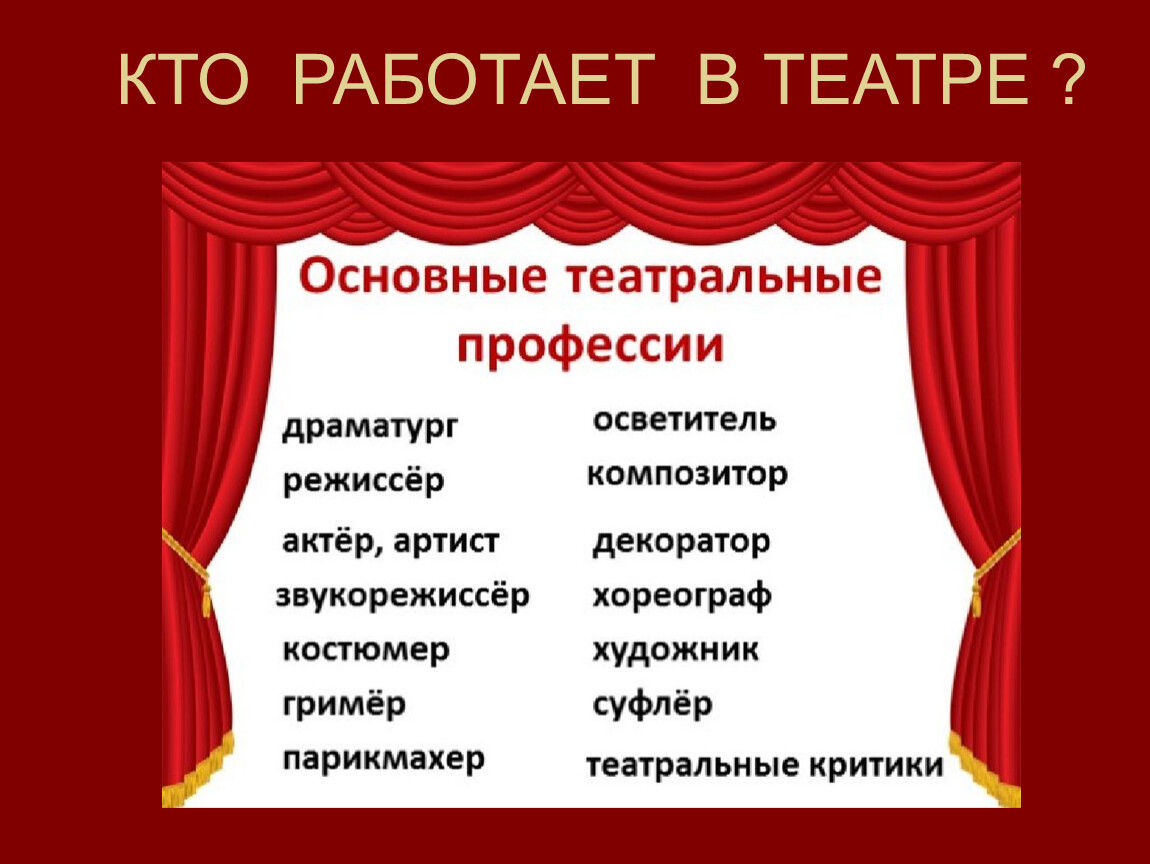 КТО РАБОТАЕТ В ТЕАТРЕ ?

Основные театральные профессии

драматург
режиссёр
актёр, артист
звукорежиссёр
костюмер
гримёр
парикмахер

осветитель
композитор
декоратор
хореограф
художник
суфлёр
театральные критики